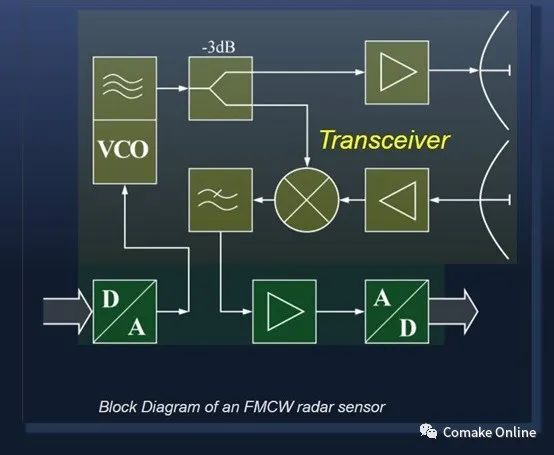 -3dB

VCO

Transceiver

D

A

A

D

Block Diagram of an FMCW radar sensor

Comake Online